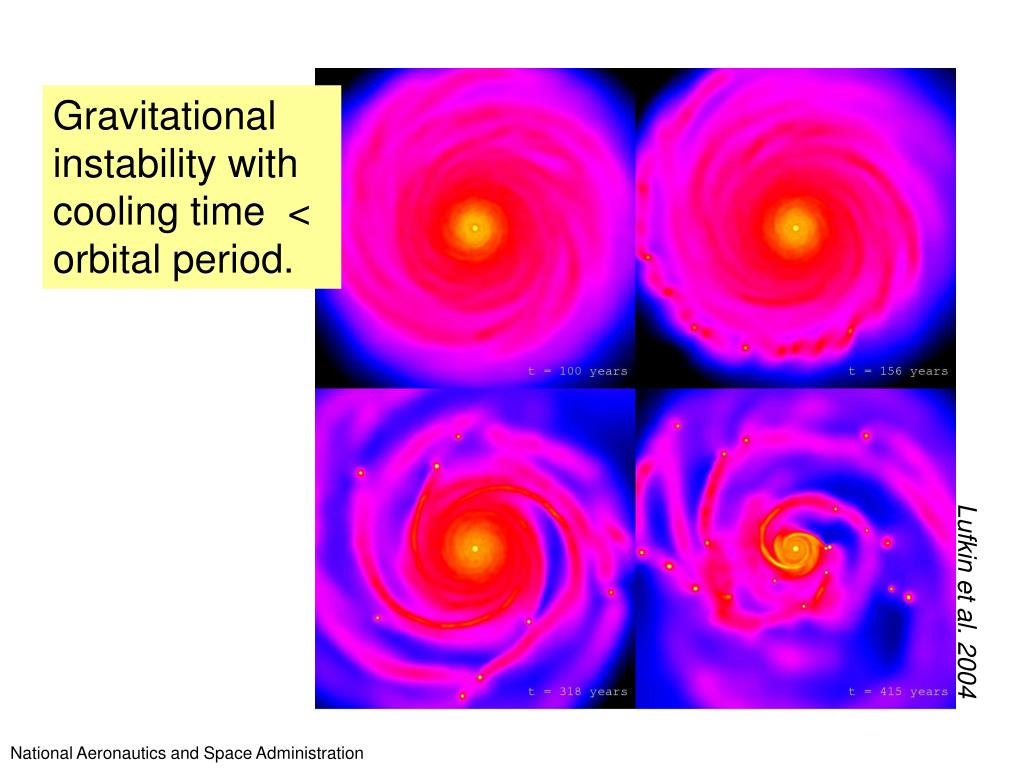 Gravitational instability with cooling time < orbital period.

t = 100 years

t = 156 years

t = 318 years

t = 415 years

Lufkin et al. 2004

National Aeronautics and Space Administration